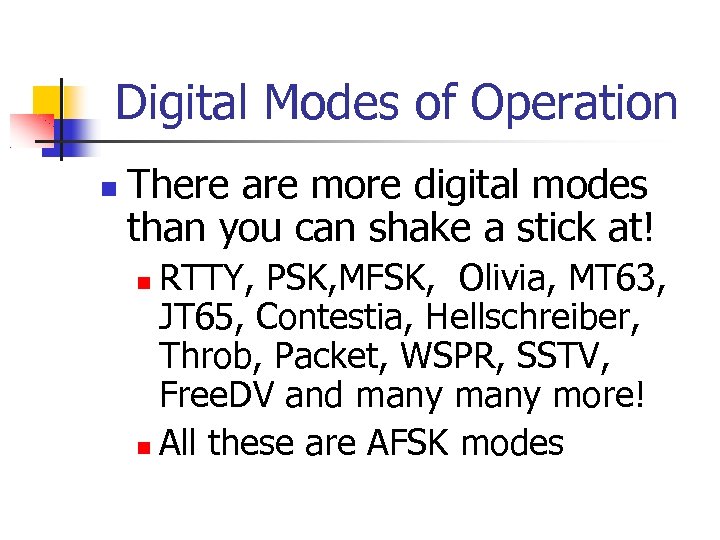 Digital Modes of Operation

There are more digital modes than you can shake a stick at!

RTTY, PSK,MFSK,  Olivia, MT63, JT65, Contestia, Hellschreiber, Throb, Packet, WSPR, SSTV, FreeDV and many many more!

All these are AFSK modes